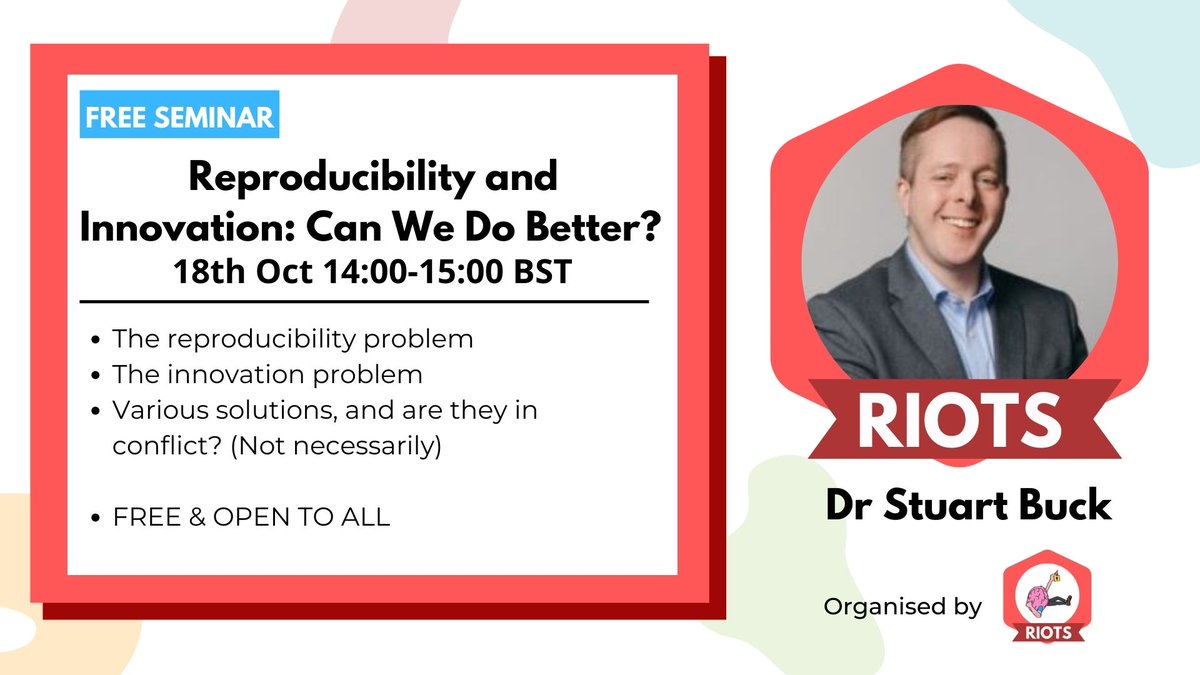 FREE SEMINAR

Reproducibility and Innovation: Can We Do Better?
18th Oct 14:00-15:00 BST

- The reproducibility problem
- The innovation problem
- Various solutions, and are they in conflict? (Not necessarily)

- FREE & OPEN TO ALL

RIOTS

Dr Stuart Buck

Organised by

RIOTS